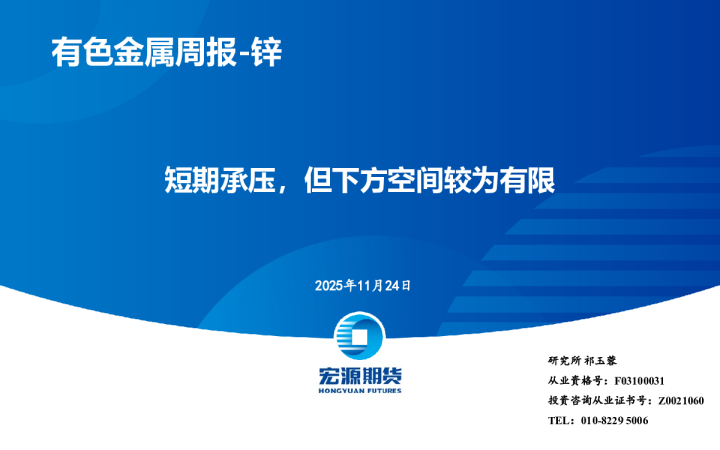 有色金属周报-锌

短期承压，但下方空间较为有限

2025年11月24日

宏源期货
HONGYUAN FUTURES

研究所 祁玉蓉
从业资格号：F03100031
投资咨询从业证书号：Z0021060
TEL：010-8229 5006